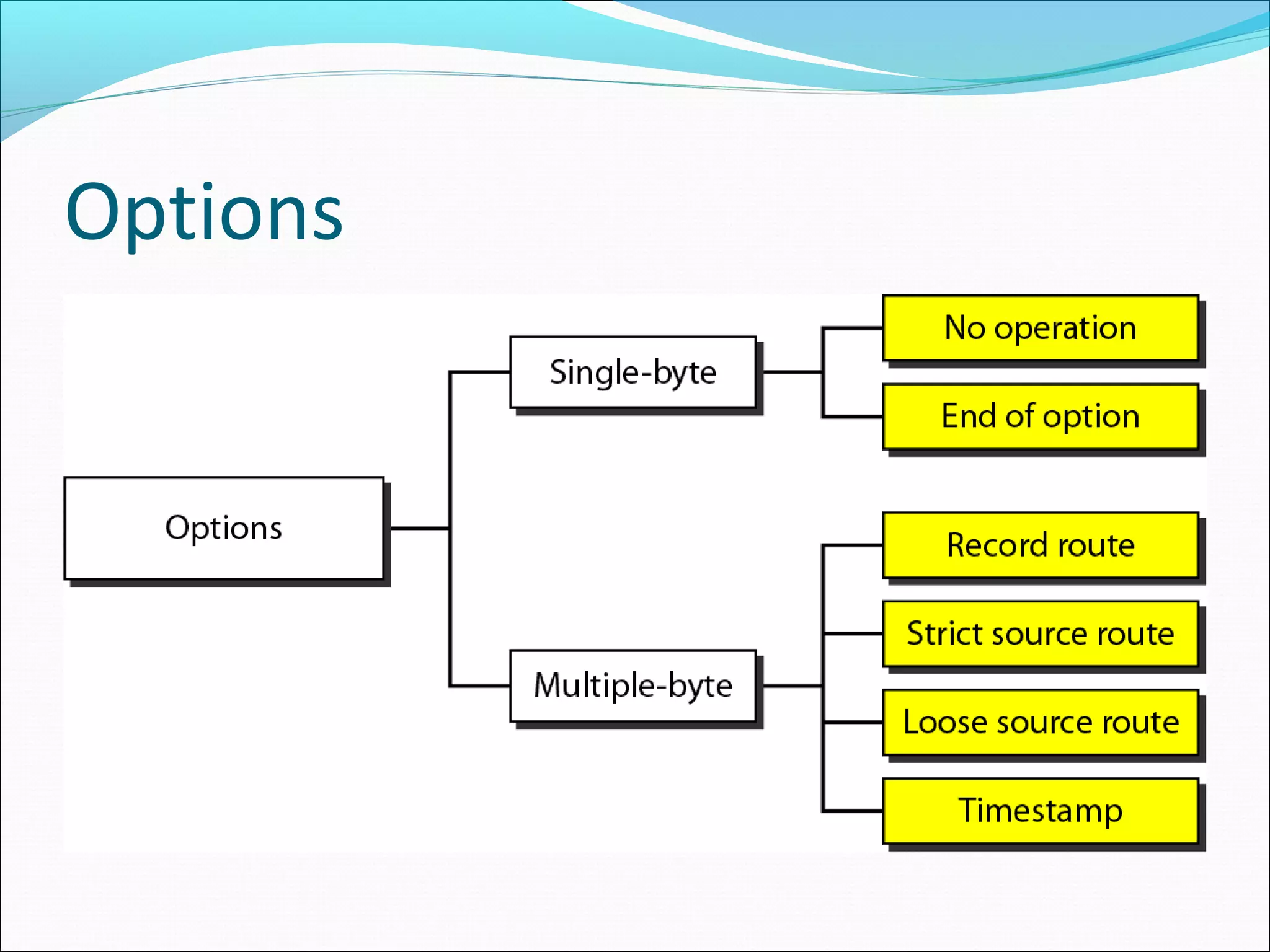 Options

Options

Single-byte

No operation

End of option

Multiple-byte

Record route

Strict source route

Loose source route

Timestamp